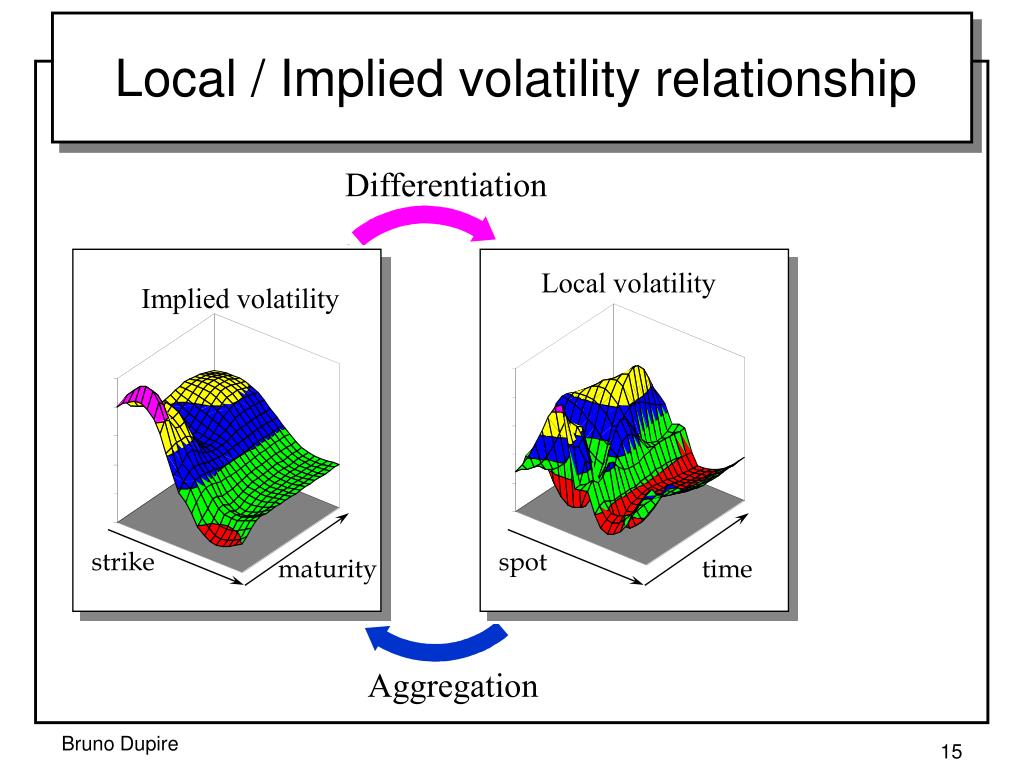 Local / Implied volatility relationship

Differentiation

Implied volatility

strike

maturity

Local volatility

spot

time

Aggregation

Bruno Dupire

15